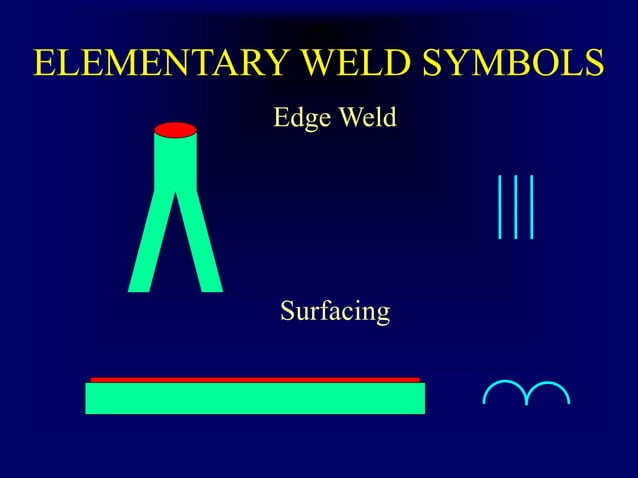 ELEMENTARY WELD SYMBOLS

Edge Weld

Surfacing